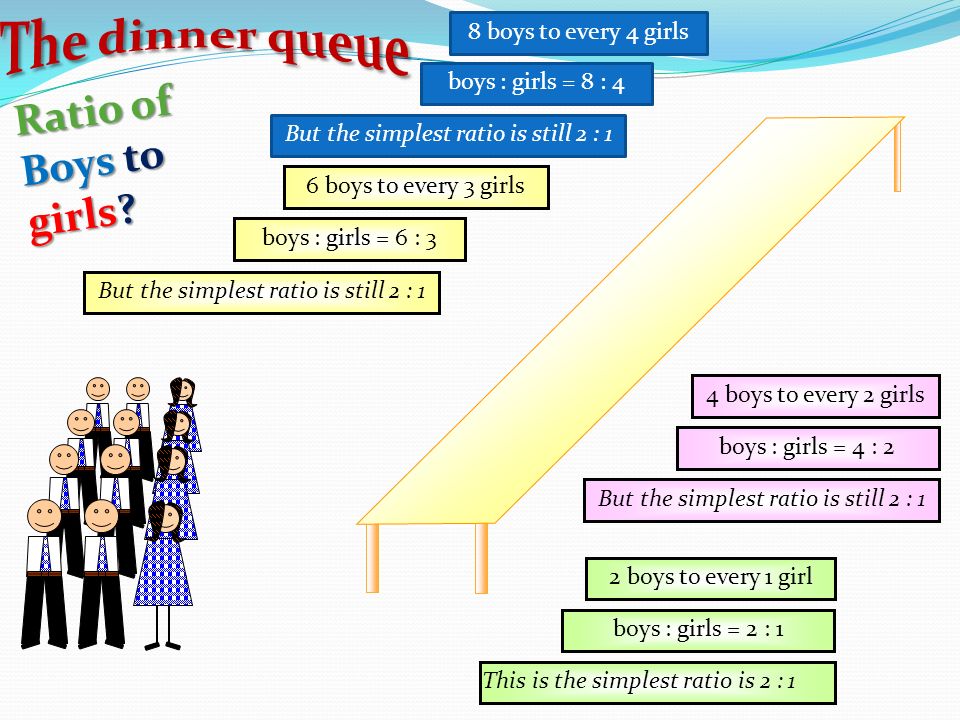 The dinner queue

Ratio of Boys to girls?

8 boys to every 4 girls

boys : girls = 8 : 4

But the simplest ratio is still 2 : 1

6 boys to every 3 girls

boys : girls = 6 : 3

But the simplest ratio is still 2 : 1

4 boys to every 2 girls

boys : girls = 4 : 2

But the simplest ratio is still 2 : 1

2 boys to every 1 girl

boys : girls = 2 : 1

This is the simplest ratio is 2 : 1